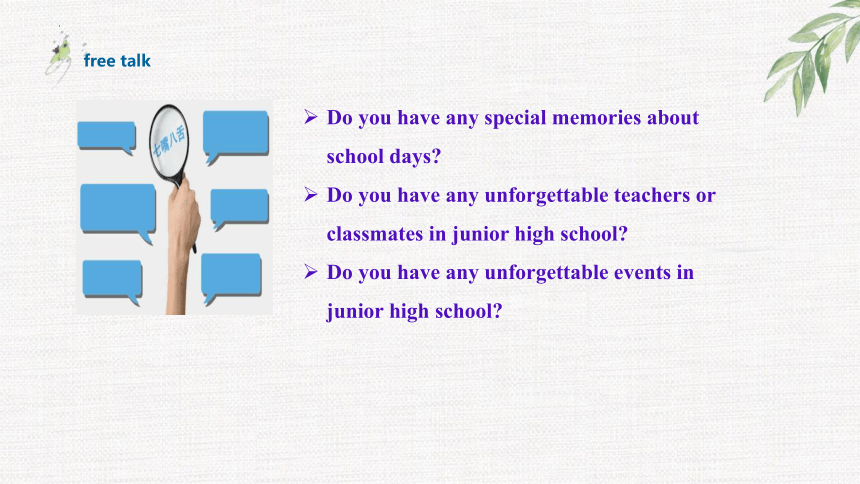 free talk

七嘴八舌

➢ Do you have any special memories about school days?

➢ Do you have any unforgettable teachers or classmates in junior high school?

➢ Do you have any unforgettable events in junior high school?